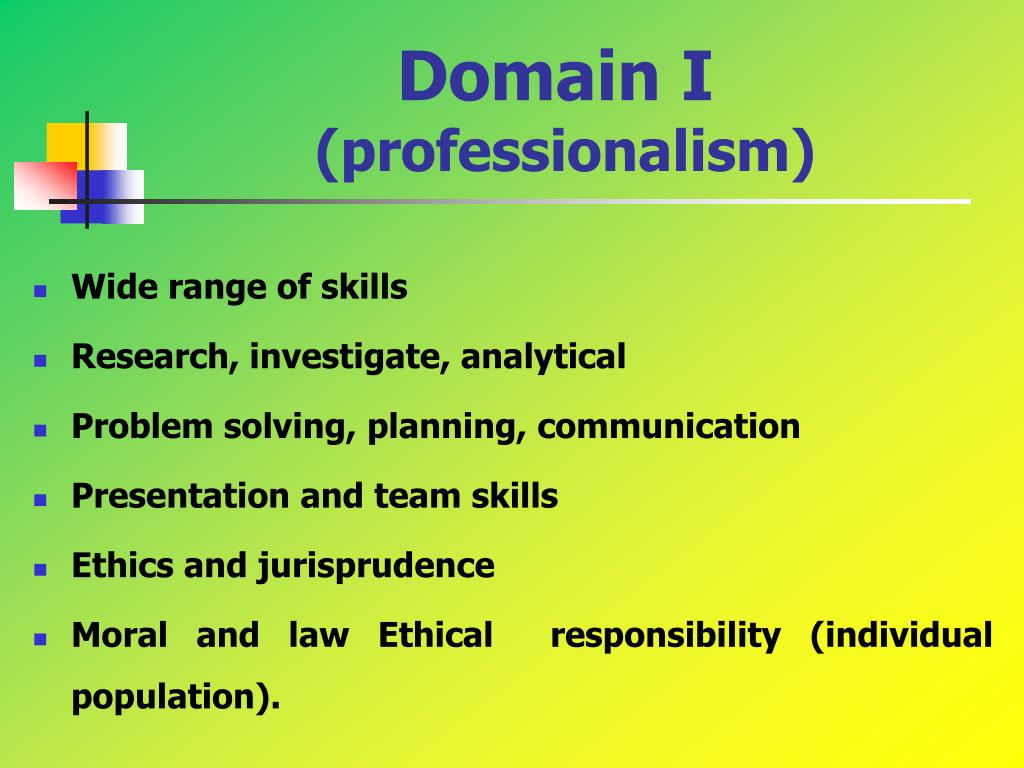 Domain I
(professionalism)

- Wide range of skills
- Research, investigate, analytical
- Problem solving, planning, communication
- Presentation and team skills
- Ethics and jurisprudence
- Moral and law Ethical responsibility (individual population).